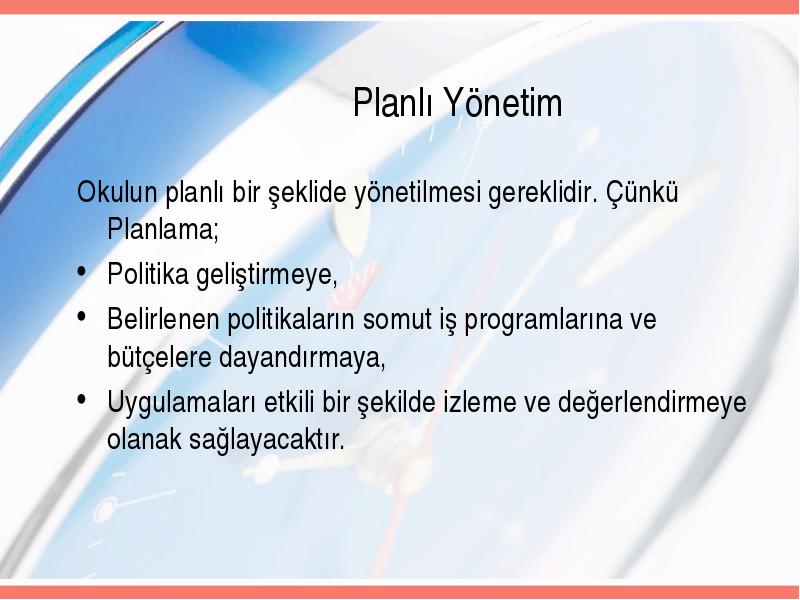 Planlı Yönetim

Okulun planlı bir şeklide yönetilmesi gereklidir. Çünkü Planlama;

• Politika geliştirmeye,
• Belirlenen politikaların somut iş programlarına ve bütçelere dayandırmaya,
• Uygulamaları etkili bir şekilde izleme ve değerlendirmeye olanak sağlayacaktır.